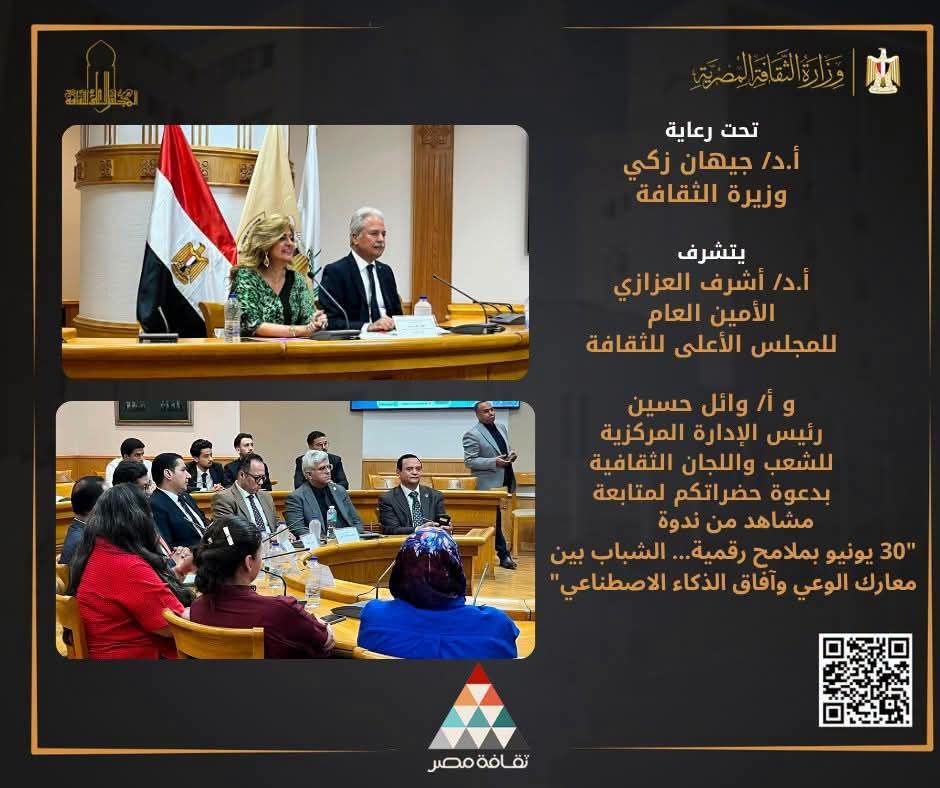 وزارة الثقافة المصرية

تحت رعاية
أ.د/ جيهان زكي
وزيرة الثقافة

يتشرف
أ.د/ أشرف العزازي
الأمين العام
للمجلس الأعلى للثقافة

و أ/ وائل حسين
رئيس الإدارة المركزية
للشعب واللجان الثقافية
بدعوة حضراتكم لمتابعة
مشاهد من ندوة
"30 يونيو بملامح رقمية... الشباب بين
معارك الوعي وآفاق الذكاء الاصطناعي"

ثقافة مصر